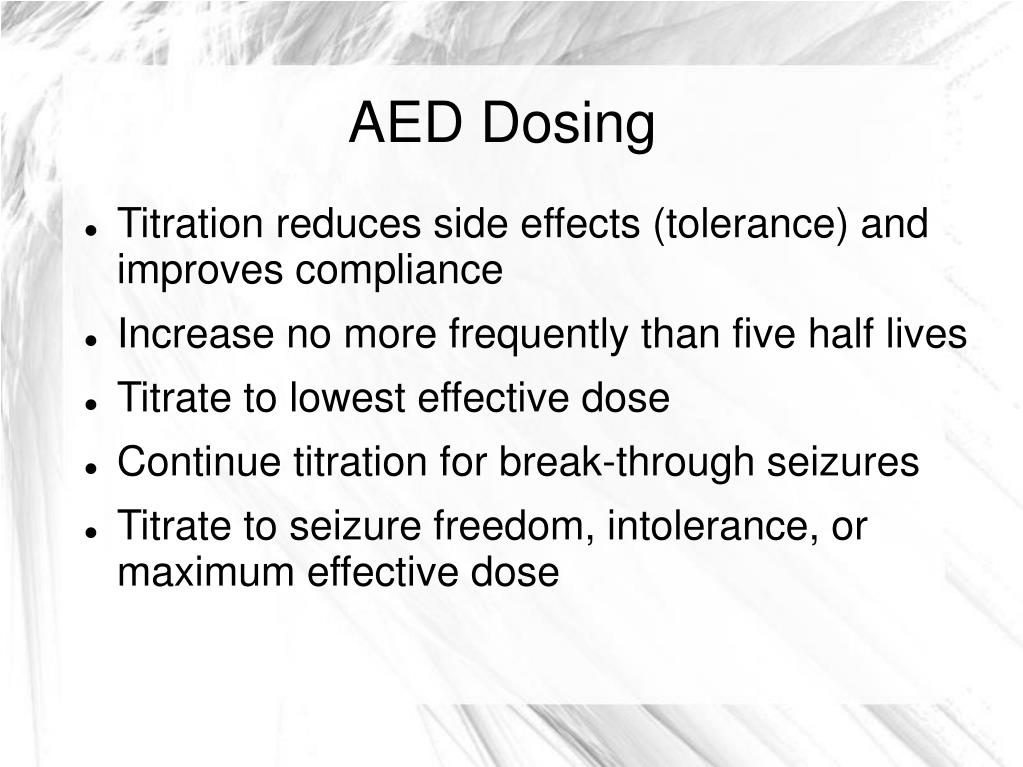 AED Dosing

- Titration reduces side effects (tolerance) and improves compliance
- Increase no more frequently than five half lives
- Titrate to lowest effective dose
- Continue titration for break-through seizures
- Titrate to seizure freedom, intolerance, or maximum effective dose